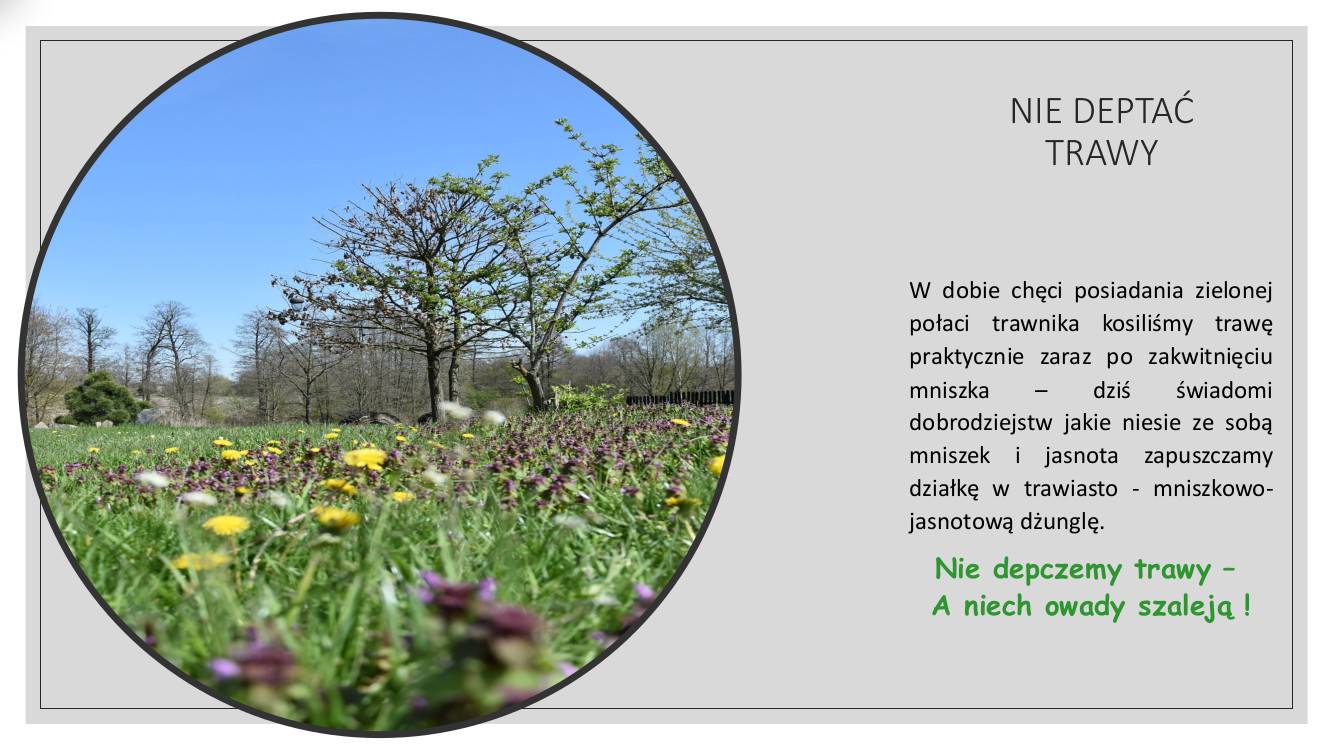 NIE DEPTAĆ TRAWY

W dobie chęci posiadania zielonej połaci trawnika kosiliśmy trawę praktycznie zaraz po zakwitnięciu mniszka – dziś świadomi dobrodziejstw jakie niesie ze sobą mniszek i jasnota zapuszczamy działkę w trawiasto - mniszkowo-jasnotową dżunglę.

Nie depczemy trawy –
A niech owady szaleją !